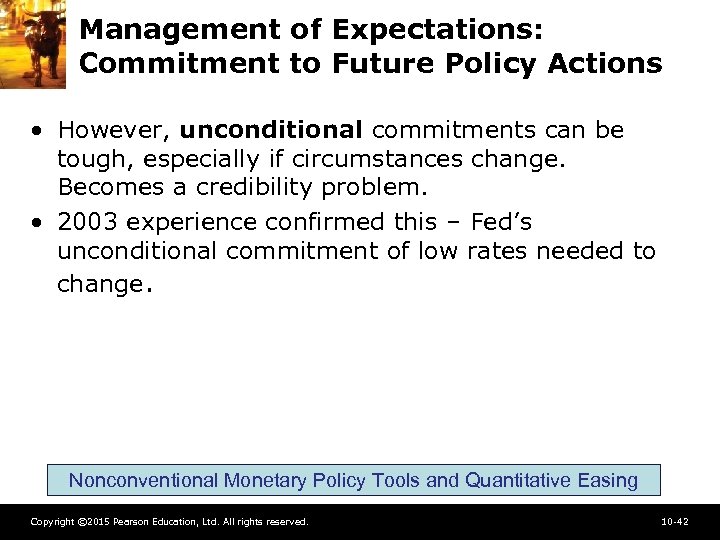 Management of Expectations: Commitment to Future Policy Actions

• However, unconditional commitments can be tough, especially if circumstances change. Becomes a credibility problem.

• 2003 experience confirmed this – Fed's unconditional commitment of low rates needed to change.

Nonconventional Monetary Policy Tools and Quantitative Easing

Copyright ©2015 Pearson Education, Ltd. All rights reserved.

10-42